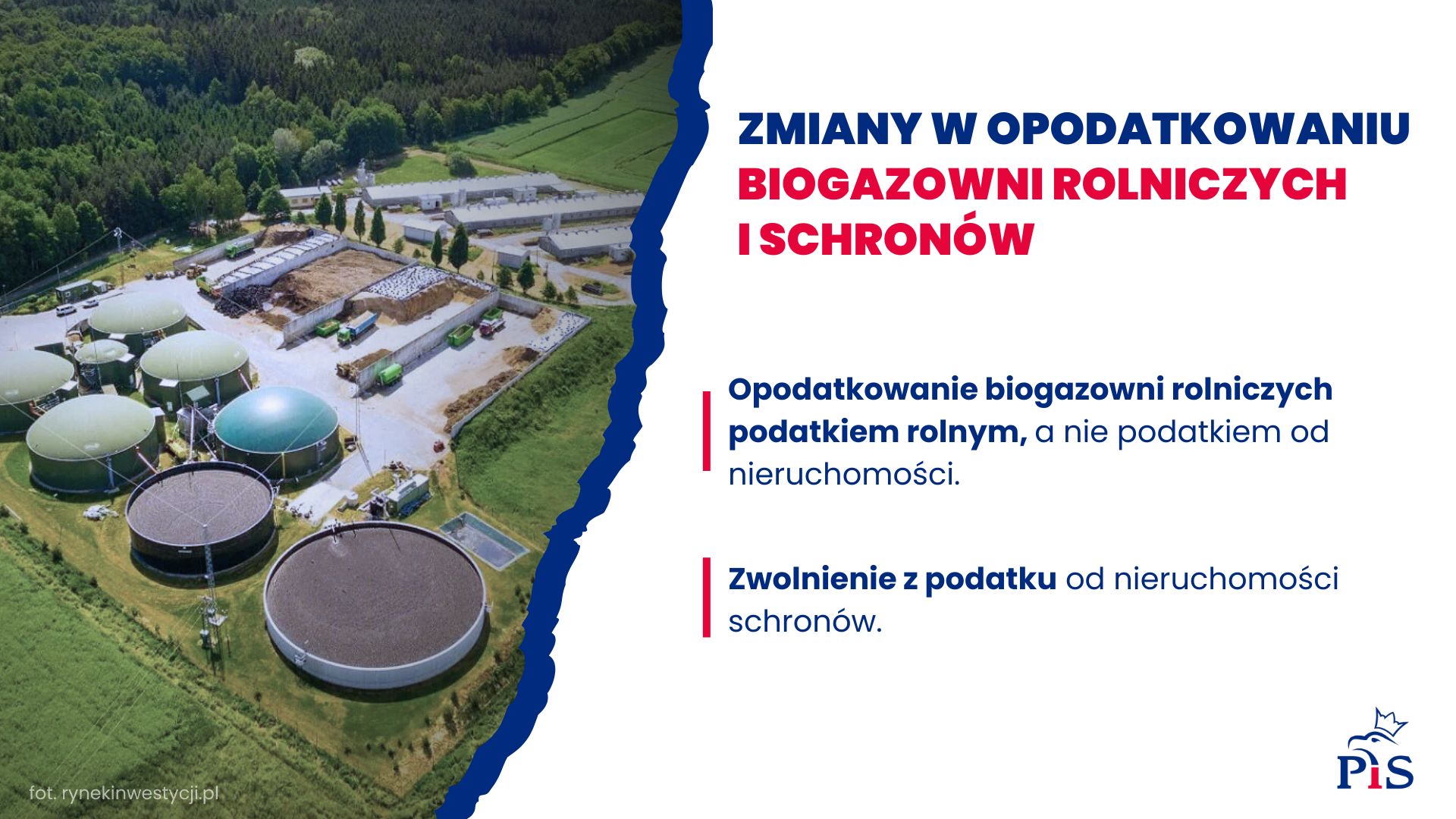 ZMIANY W OPODATKOWANIU
BIOGAZOWNI ROLNICZYCH
I SCHRONÓW

Opodatkowanie biogazowni rolniczych podatkiem rolnym, a nie podatkiem od nieruchomości.

Zwolnienie z podatku od nieruchomości schronów.

fot. rynekinwestycji.pl

PiS